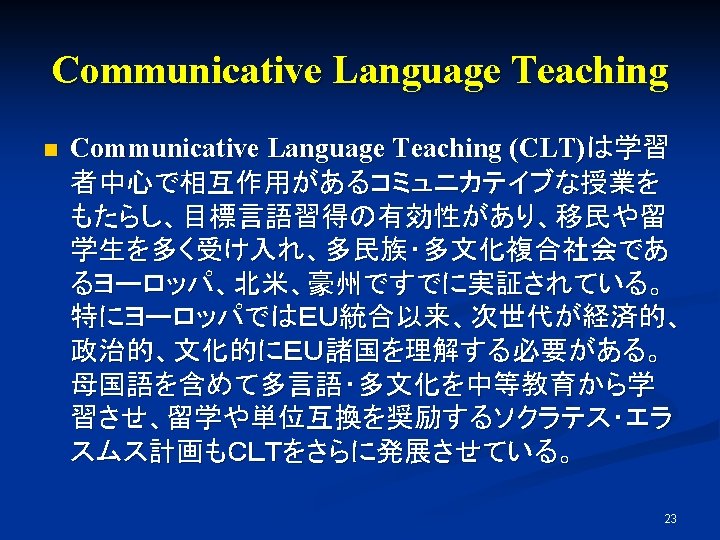 Communicative Language Teaching

Communicative Language Teaching (CLT)は学習者中心で相互作用があるコミュニカテイブな授業をもたらし、目標言語習得の有効性があり、移民や留学生を多く受け入れ、多民族・多文化複合社会であるヨーロッパ、北米、豪州ですでに実証されている。特にヨーロッパではEU統合以来、次世代が経済的、政治的、文化的にEU諸国を理解する必要がある。母国語を含めて多言語・多文化を中等教育から学習させ、留学や単位互換を奨励するソクラテス・エラスムス計画もCLTをさらに発展させている。

23